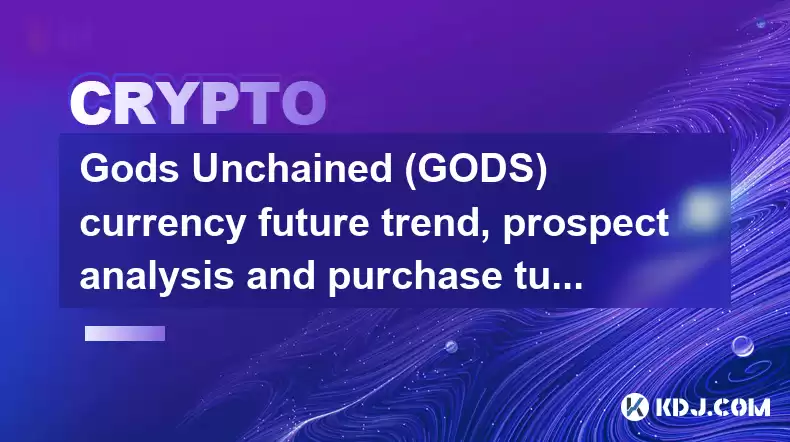 CRYPTO

Gods Unchained (GODS) currency future trend, prospect analysis and purchase tu...

KDJ.COM